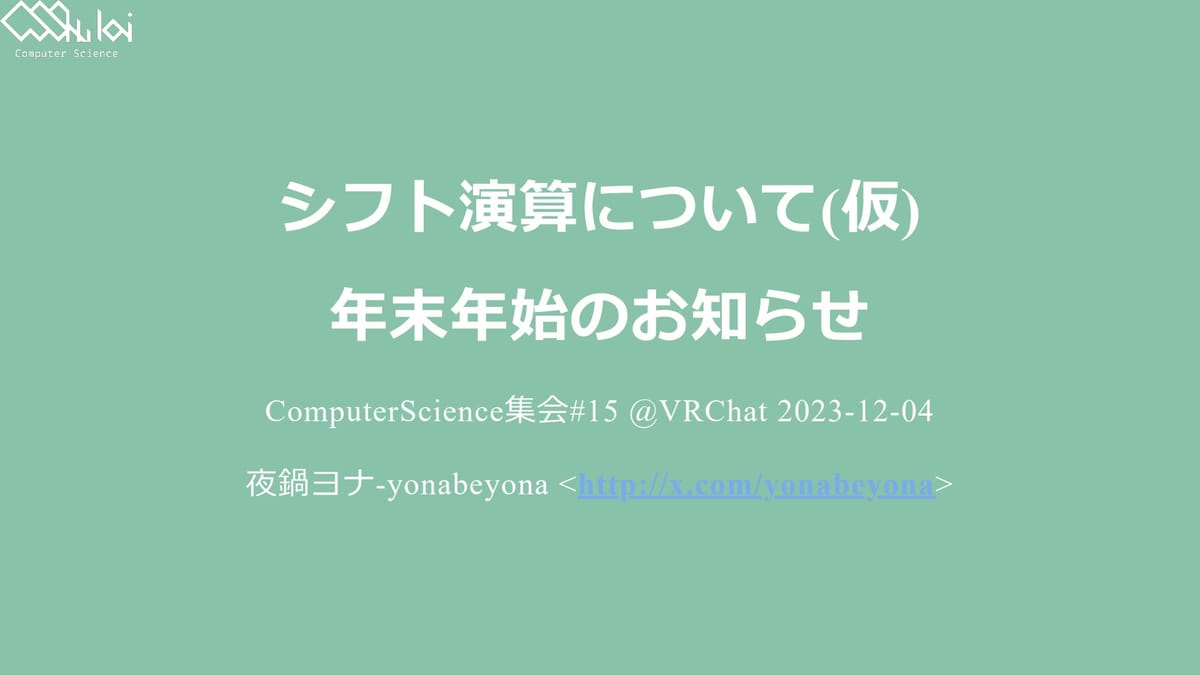 Computer Science

シフト演算について(仮)

年末年始のお知らせ

ComputerScience集会#15 @VRChat 2023-12-04

夜鍋ヨナ-yonabeyona <http://x.com/yonabeyona>